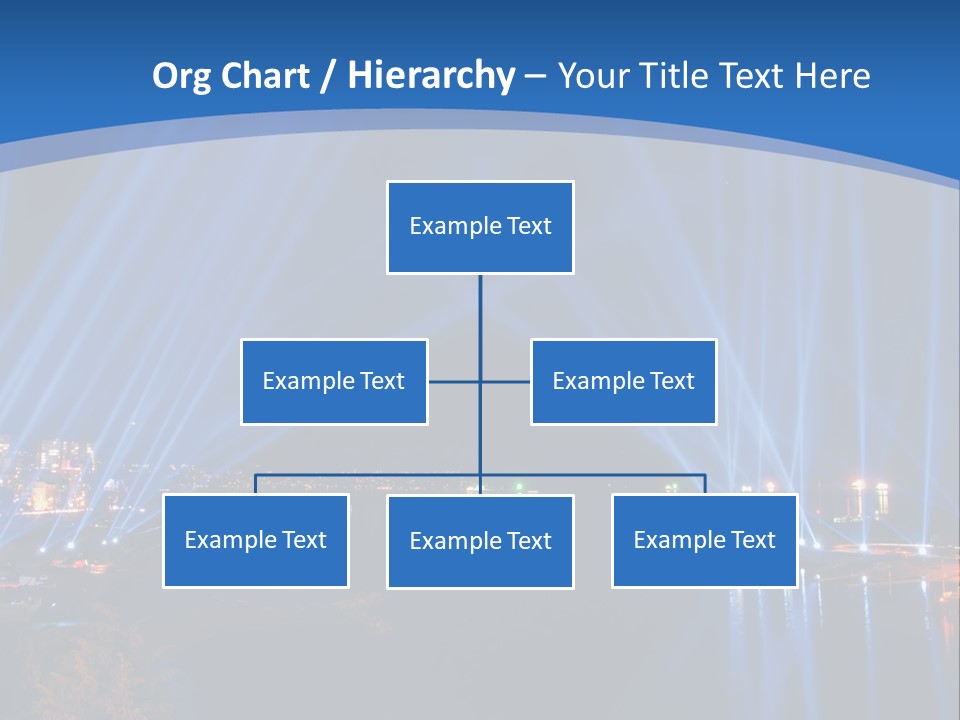 Org Chart / Hierarchy – Your Title Text Here

Example Text

Example Text

Example Text

Example Text

Example Text

Example Text